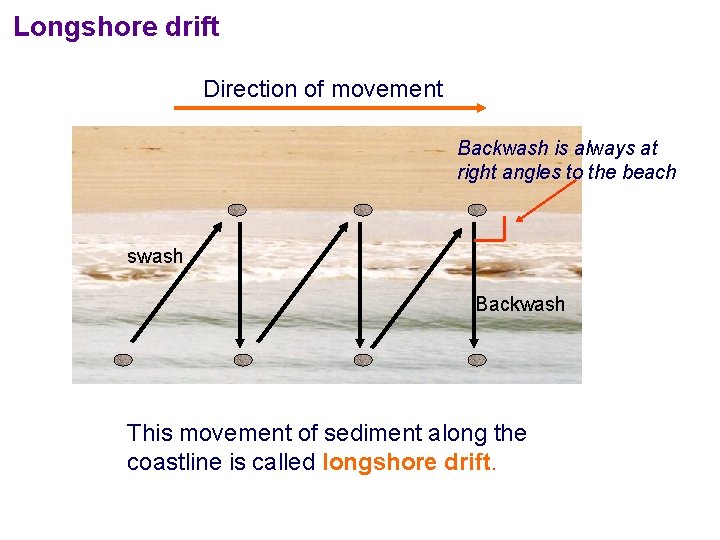 Longshore drift

Direction of movement

Backwash is always at right angles to the beach

swash

Backwash

This movement of sediment along the coastline is called longshore drift.